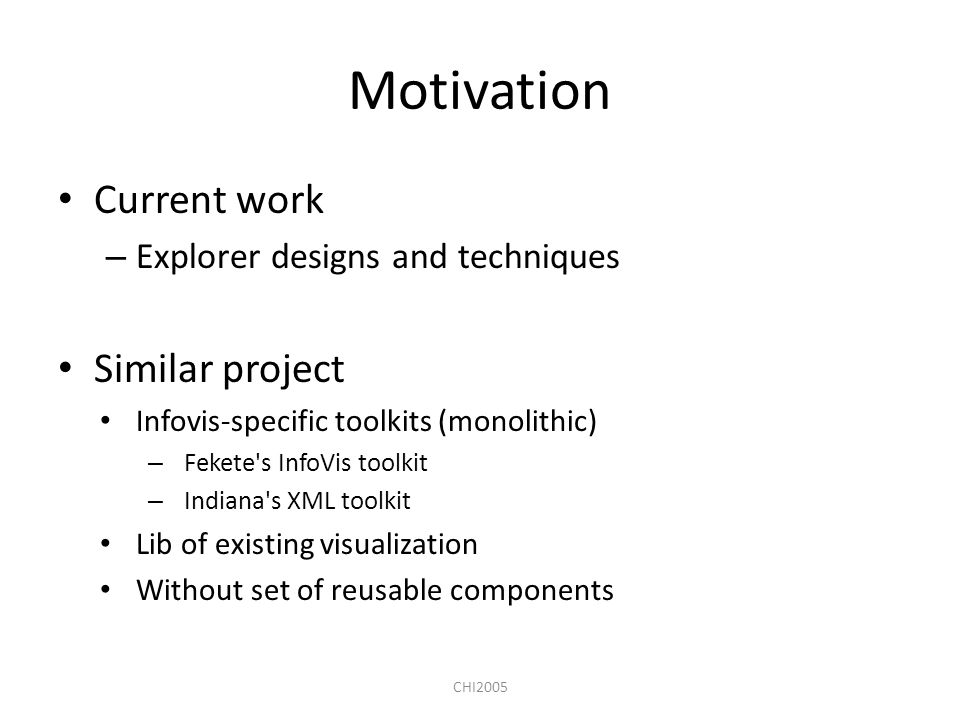 Motivation

• Current work
– Explorer designs and techniques

• Similar project
• Infovis-specific toolkits (monolithic)
– Fekete's InfoVis toolkit
– Indiana's XML toolkit
• Lib of existing visualization
• Without set of reusable components

CHI2005